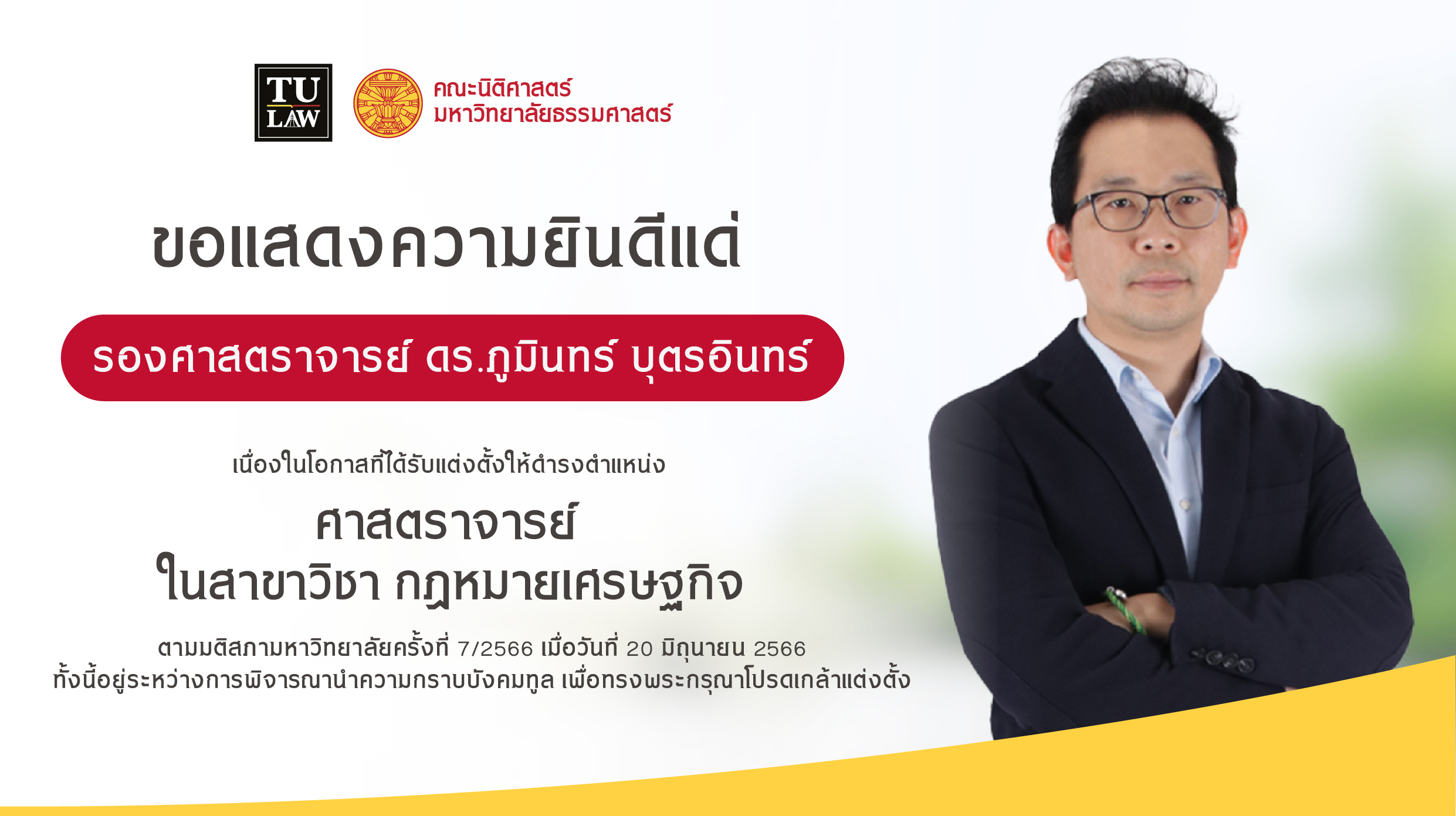 TU LAW

คณะนิติศาสตร์
มหาวิทยาลัยธรรมศาสตร์

ขอแสดงความยินดีแด่

รองศาสตราจารย์ ดร.ภูมินทร์ บุตรอินทร์

เนื่องในโอกาสที่ได้รับแต่งตั้งให้ดำรงตำแหน่ง

ศาสตราจารย์
ในสาขาวิชา กฎหมายเศรษฐกิจ

ตามมติสภามหาวิทยาลัยครั้งที่ 7/2566 เมื่อวันที่ 20 มิถุนายน 2566
ทั้งนี้อยู่ระหว่างการพิจารณานำความกราบบังคมทูล เพื่อทรงพระกรุณาโปรดเกล้าแต่งตั้ง